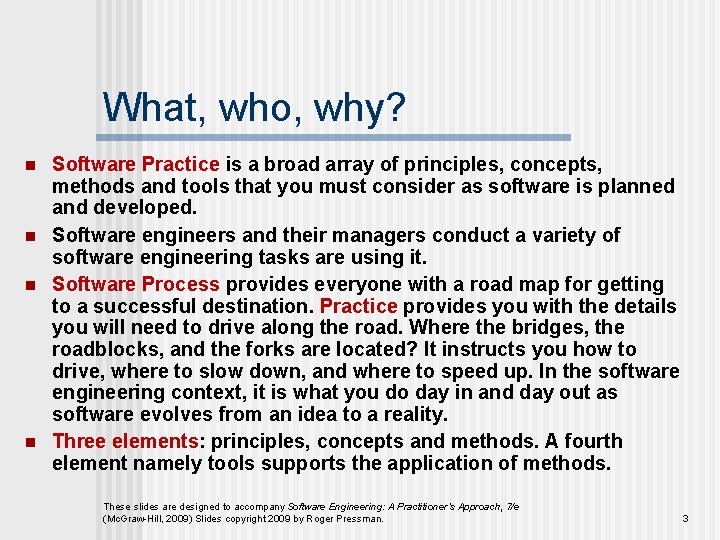 What, who, why?

■ Software Practice is a broad array of principles, concepts, methods and tools that you must consider as software is planned and developed.

■ Software engineers and their managers conduct a variety of software engineering tasks are using it.

■ Software Process provides everyone with a road map for getting to a successful destination. Practice provides you with the details you will need to drive along the road. Where the bridges, the roadblocks, and the forks are located? It instructs you how to drive, where to slow down, and where to speed up. In the software engineering context, it is what you do day in and day out as software evolves from an idea to a reality.

■ Three elements: principles, concepts and methods. A fourth element namely tools supports the application of methods.

These slides are designed to accompany Software Engineering: A Practitioner's Approach, 7/e (McGraw-Hill, 2009) Slides copyright 2009 by Roger Pressman.

3